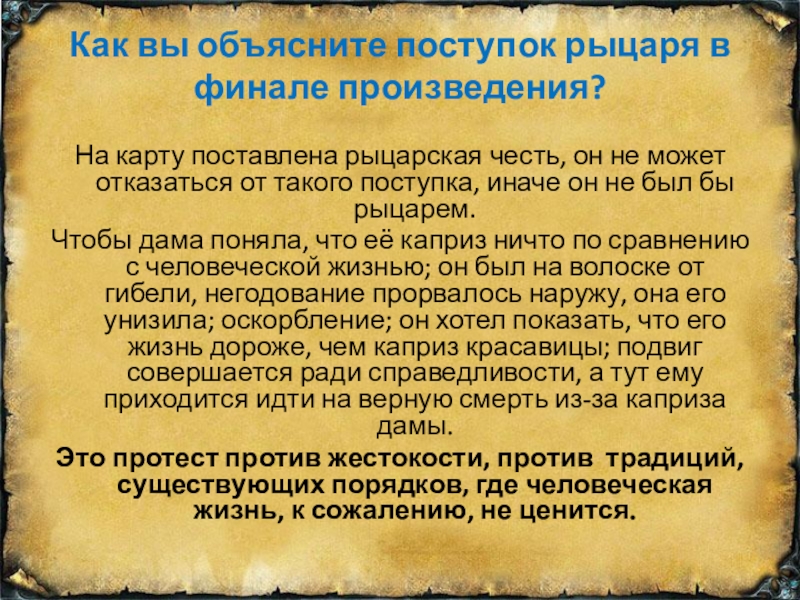 Как вы объясните поступок рыцаря в финале произведения?

На карту поставлена рыцарская честь, он не может отказаться от такого поступка, иначе он не был бы рыцарем.

Чтобы дама поняла, что её каприз ничто по сравнению с человеческой жизнью; он был на волоске от гибели, негодование прорвалось наружу, она его унизила; оскорбление; он хотел показать, что его жизнь дороже, чем каприз красавицы; подвиг совершается ради справедливости, а тут ему приходится идти на верную смерть из-за каприза дамы.

Это протест против жестокости, против традиций, существующих порядков, где человеческая жизнь, к сожалению, не ценится.